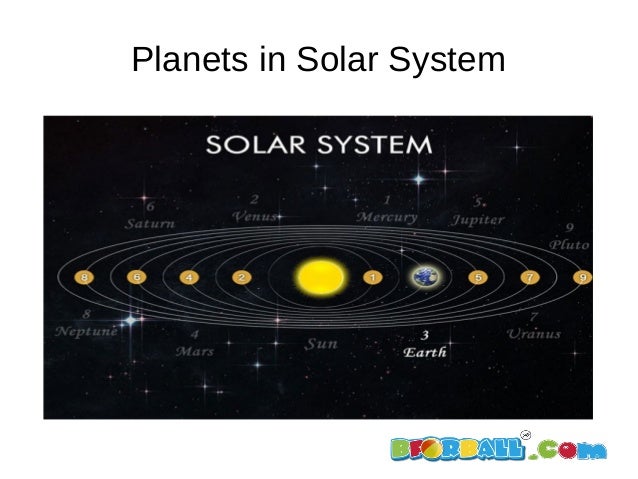 Planets in Solar System

SOLAR SYSTEM

6
Saturn

2
Venus

1
Mercury

5
Jupiter

9
Pluto

8 6 4 2 1 5 7 9

8
Neptune

4
Mars

Sun

3
Earth

7
Uranus

BFORBALL.com